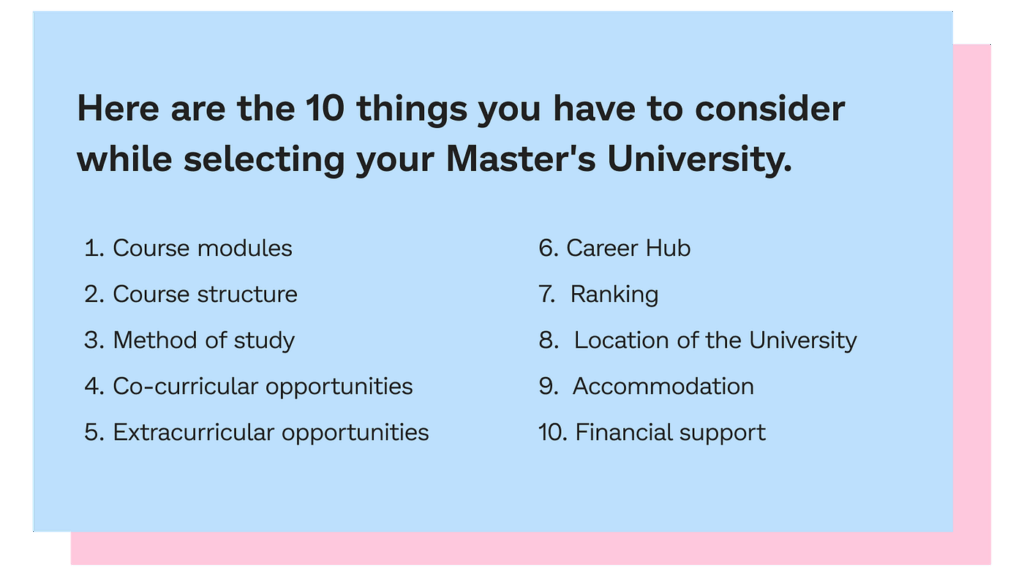 Here are the 10 things you have to consider while selecting your Master's University.

1. Course modules
2. Course structure
3. Method of study
4. Co-curricular opportunities
5. Extracurricular opportunities

6. Career Hub
7. Ranking
8. Location of the University
9. Accommodation
10. Financial support